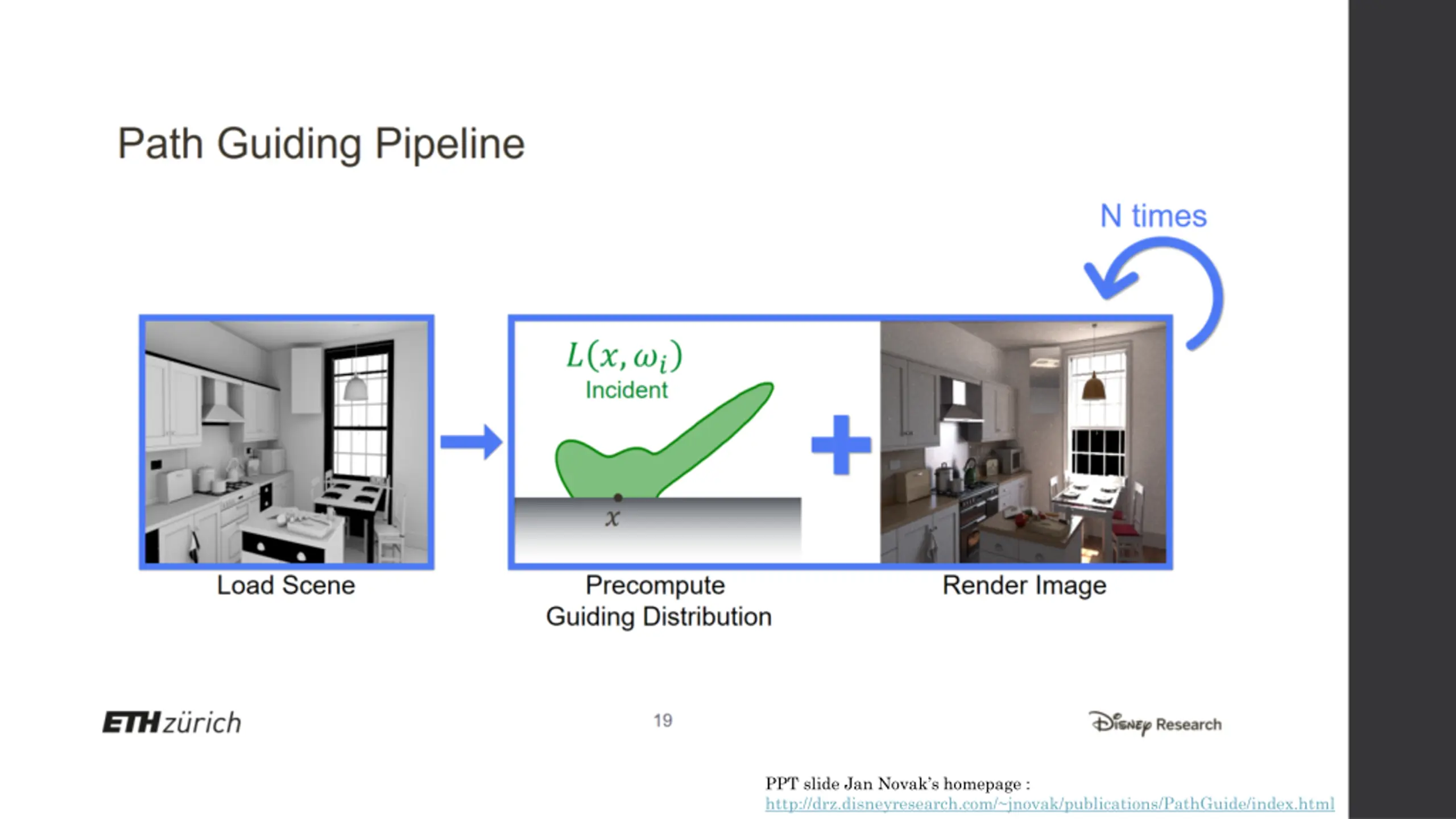 Path Guiding Pipeline

N times

$L(x, \omega_i)$
Incident

$x$

Load Scene

Precompute Guiding Distribution

Render Image

ETH zürich

19

Disney Research

PPT slide Jan Novak's homepage :
http://drz.disneyresearch.com/~jnovak/publications/PathGuide/index.html